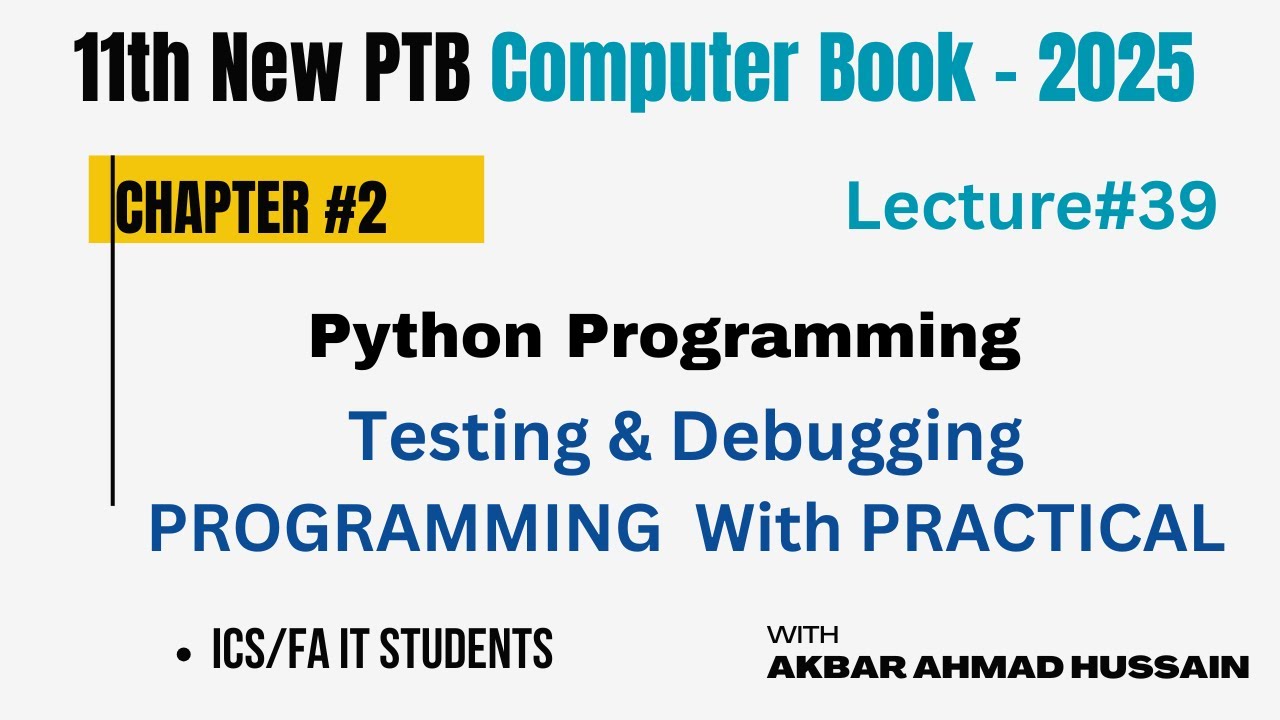 11th New PTB Computer Book - 2025

CHAPTER #2

Lecture#39

Python Programming

Testing & Debugging

PROGRAMMING With PRACTICAL

• ICS/FA IT STUDENTS

WITH
AKBAR AHMAD HUSSAIN